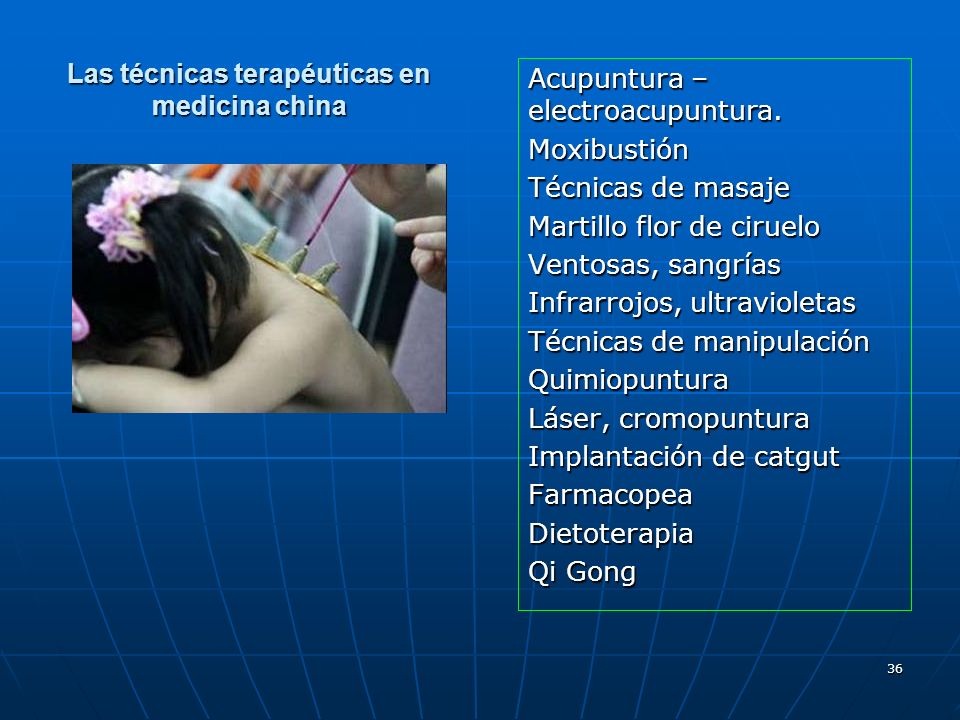 Las técnicas terapéuticas en medicina china

Acupuntura – electroacupuntura.
Moxibustión
Técnicas de masaje
Martillo flor de ciruelo
Ventosas, sangrías
Infrarrojos, ultravioletas
Técnicas de manipulación
Quimiopuntura
Láser, cromopuntura
Implantación de catgut
Farmacopea
Dietoterapia
Qi Gong

36